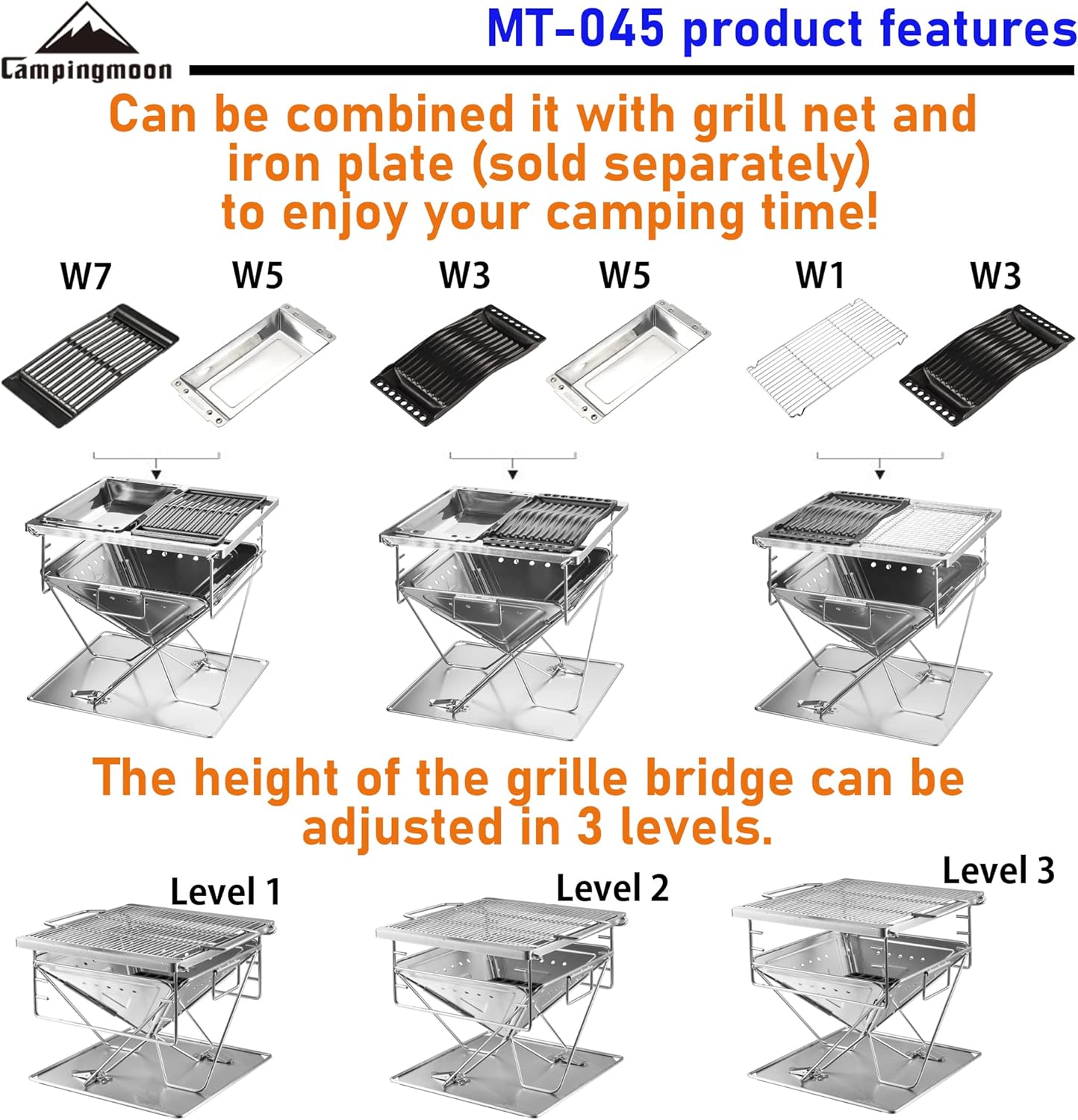 Campingmoon

MT-045 product features

Can be combined it with grill net and iron plate (sold separately) to enjoy your camping time!

W7 W5 W3 W5 W1 W3

The height of the grille bridge can be adjusted in 3 levels.

Level 1 Level 2 Level 3